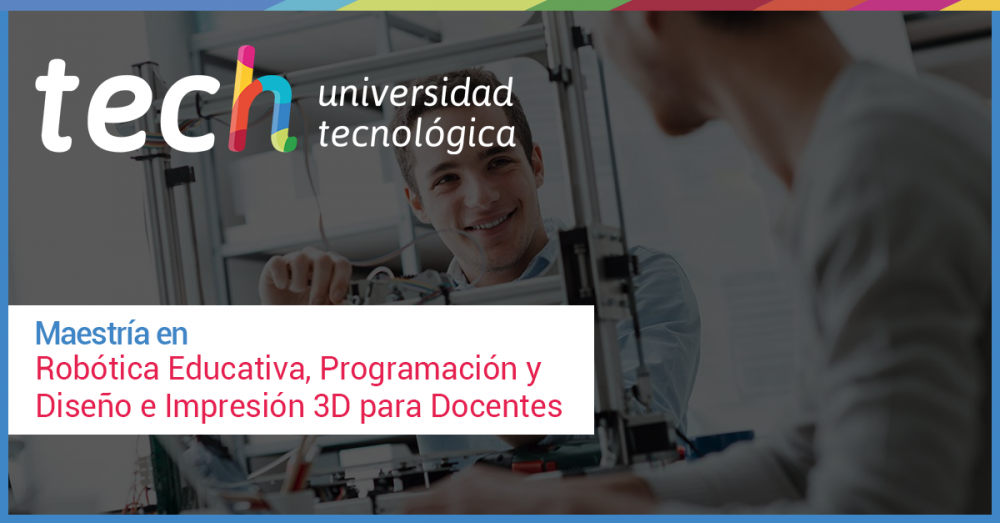 tech universidad tecnológica

Maestría en
Robótica Educativa, Programación y Diseño e Impresión 3D para Docentes